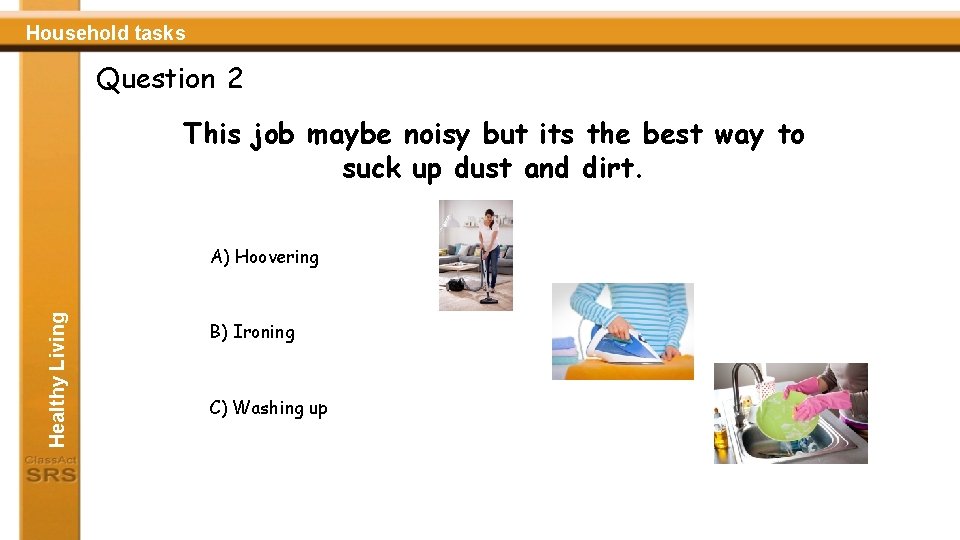 Household tasks

Question 2

This job maybe noisy but its the best way to suck up dust and dirt.

A) Hoovering

B) Ironing

C) Washing up

Healthy Living

ClassAct
SRS